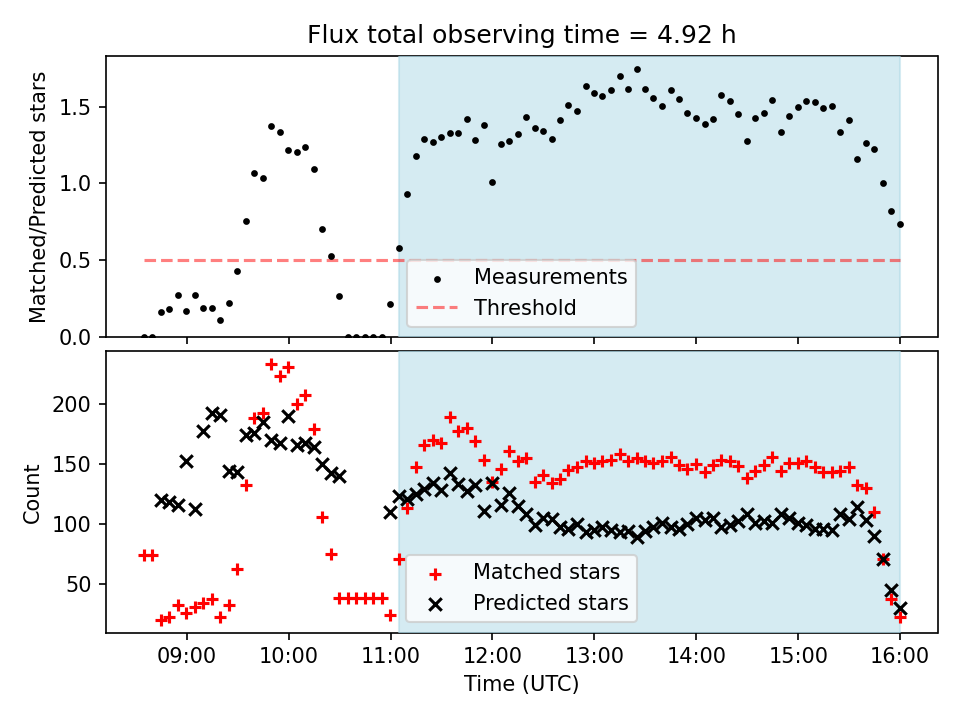 Flux total observing time = 4.92 h

Matched/Predicted stars

1.5
1.0
0.5
0.0

Measurements
Threshold

Count

200
150
100
50

Matched stars
Predicted stars

09:00
10:00
11:00
12:00
13:00
14:00
15:00
16:00

Time (UTC)